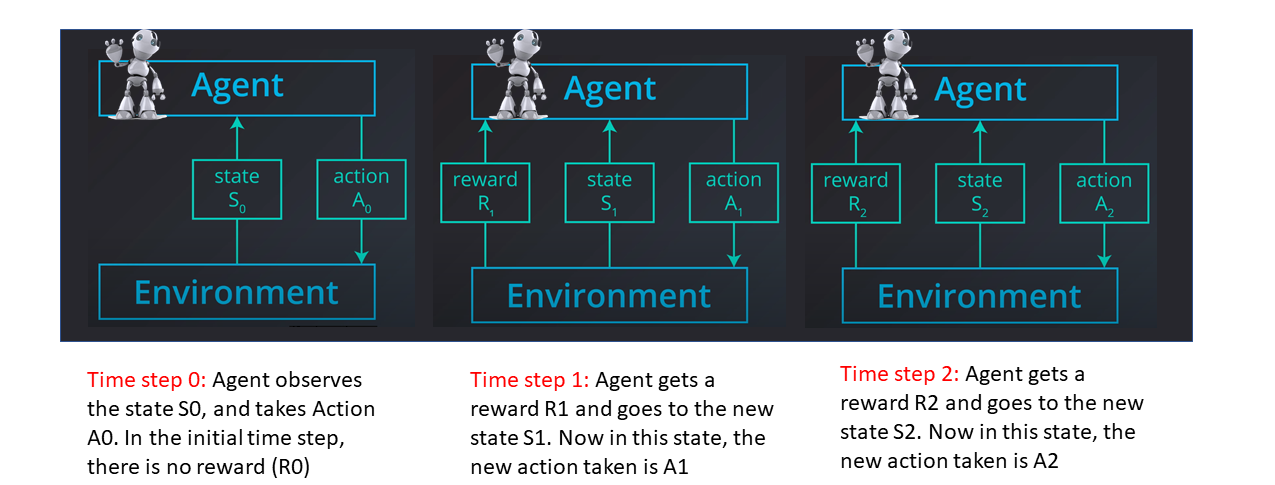 Agent

state
$S_0$

action
$A_0$

Environment

Agent

reward
$R_1$

state
$S_1$

action
$A_1$

Environment

Agent

reward
$R_2$

state
$S_2$

action
$A_2$

Environment

Time step 0: Agent observes the state S0, and takes Action A0. In the initial time step, there is no reward (R0)

Time step 1: Agent gets a reward R1 and goes to the new state S1. Now in this state, the new action taken is A1

Time step 2: Agent gets a reward R2 and goes to the new state S2. Now in this state, the new action taken is A2